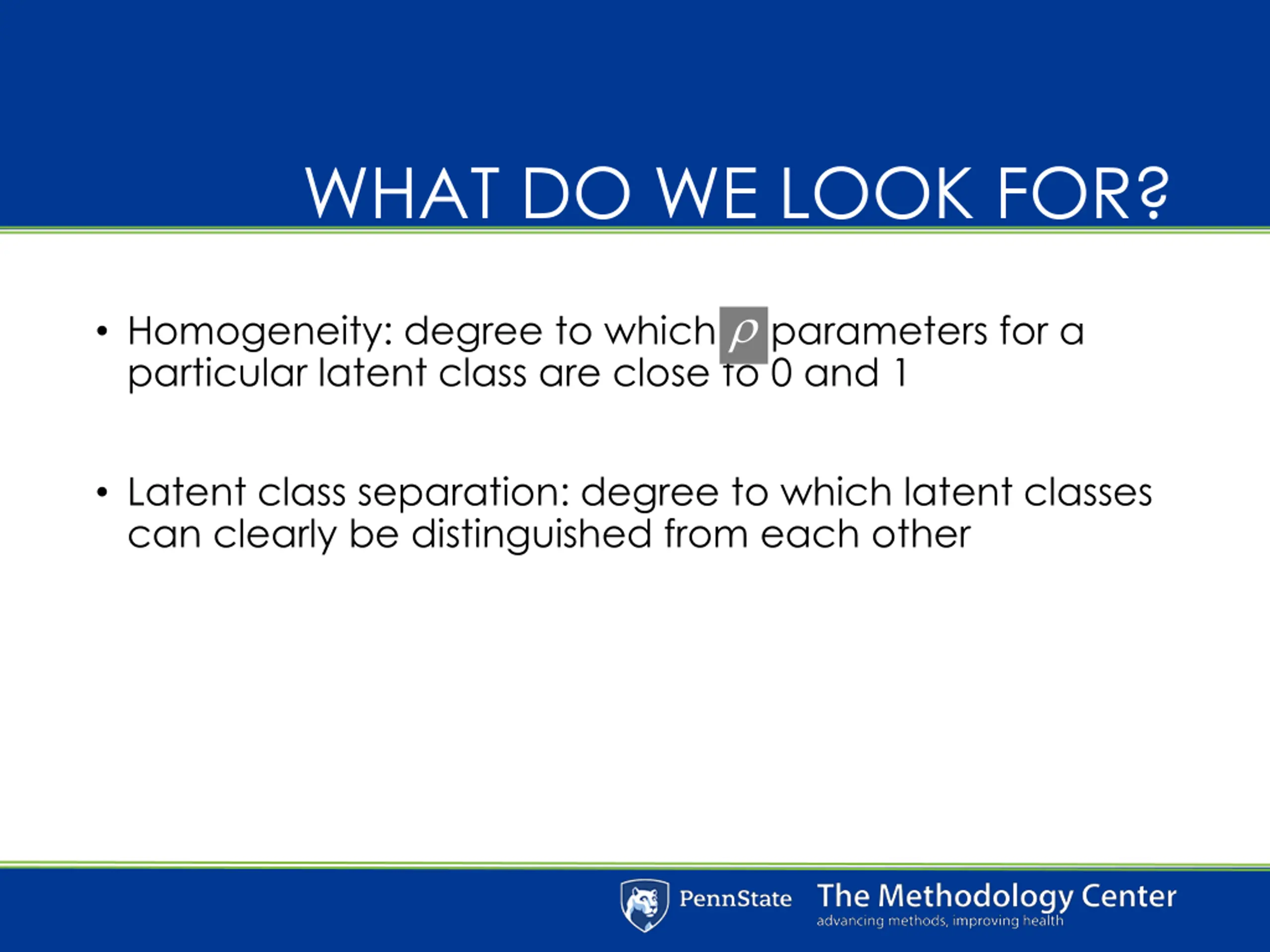 WHAT DO WE LOOK FOR?

• Homogeneity: degree to which $\rho$ parameters for a particular latent class are close to 0 and 1

• Latent class separation: degree to which latent classes can clearly be distinguished from each other

PennState The Methodology Center
advancing methods, improving health